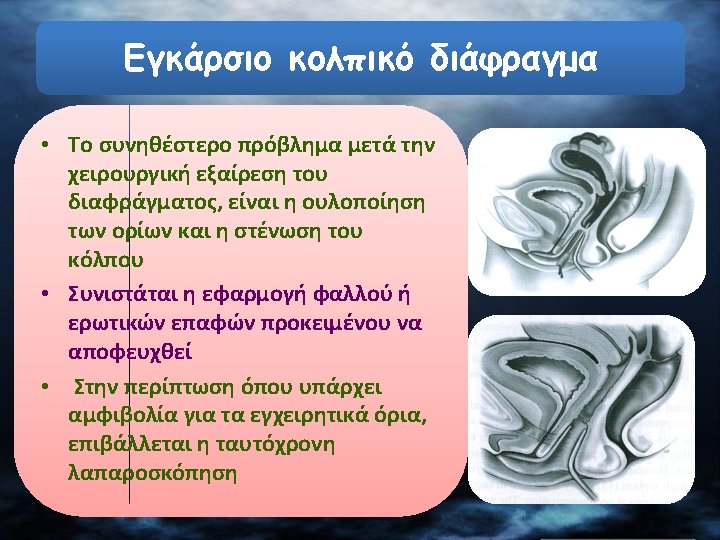 Εγκάρσιο κολπικό διάφραγμα

• Το συνηθέστερο πρόβλημα μετά την χειρουργική εξαίρεση του διαφράγματος, είναι η ουλοποίηση των ορίων και η στένωση του κόλπου

• Συνιστάται η εφαρμογή φαλλού ή ερωτικών επαφών προκειμένου να αποφευχθεί

• Στην περίπτωση όπου υπάρχει αμφιβολία για τα εγχειρητικά όρια, επιβάλλεται η ταυτόχρονη λαπαροσκόπηση